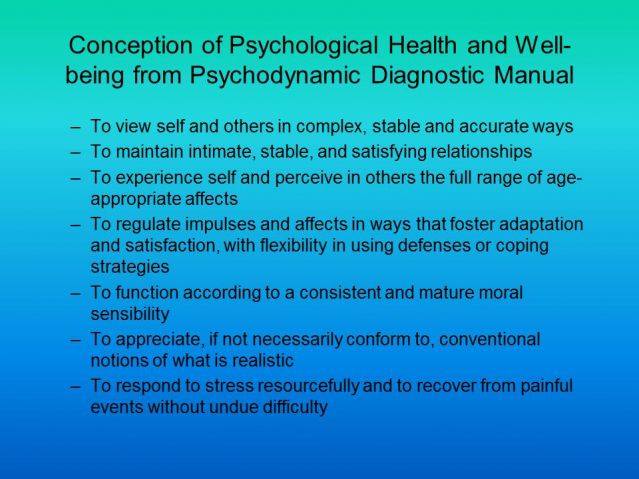 Conception of Psychological Health and Well-being from Psychodynamic Diagnostic Manual

– To view self and others in complex, stable and accurate ways
– To maintain intimate, stable, and satisfying relationships
– To experience self and perceive in others the full range of age-appropriate affects
– To regulate impulses and affects in ways that foster adaptation and satisfaction, with flexibility in using defenses or coping strategies
– To function according to a consistent and mature moral sensibility
– To appreciate, if not necessarily conform to, conventional notions of what is realistic
– To respond to stress resourcefully and to recover from painful events without undue difficulty